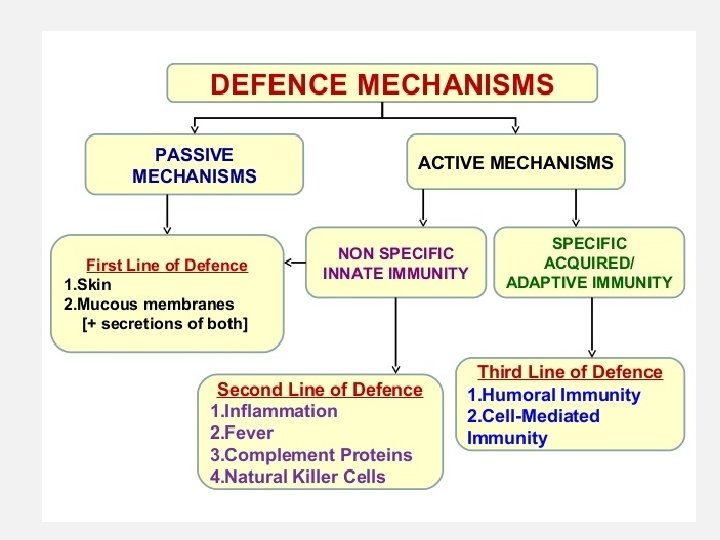 DEFENCE MECHANISMS

PASSIVE MECHANISMS

ACTIVE MECHANISMS

First Line of Defence
1.Skin
2.Mucous membranes
[+ secretions of both]

NON SPECIFIC INNATE IMMUNITY

SPECIFIC ACQUIRED/ ADAPTIVE IMMUNITY

Second Line of Defence
1.Inflammation
2.Fever
3.Complement Proteins
4.Natural Killer Cells

Third Line of Defence
1.Humoral Immunity
2.Cell-Mediated Immunity